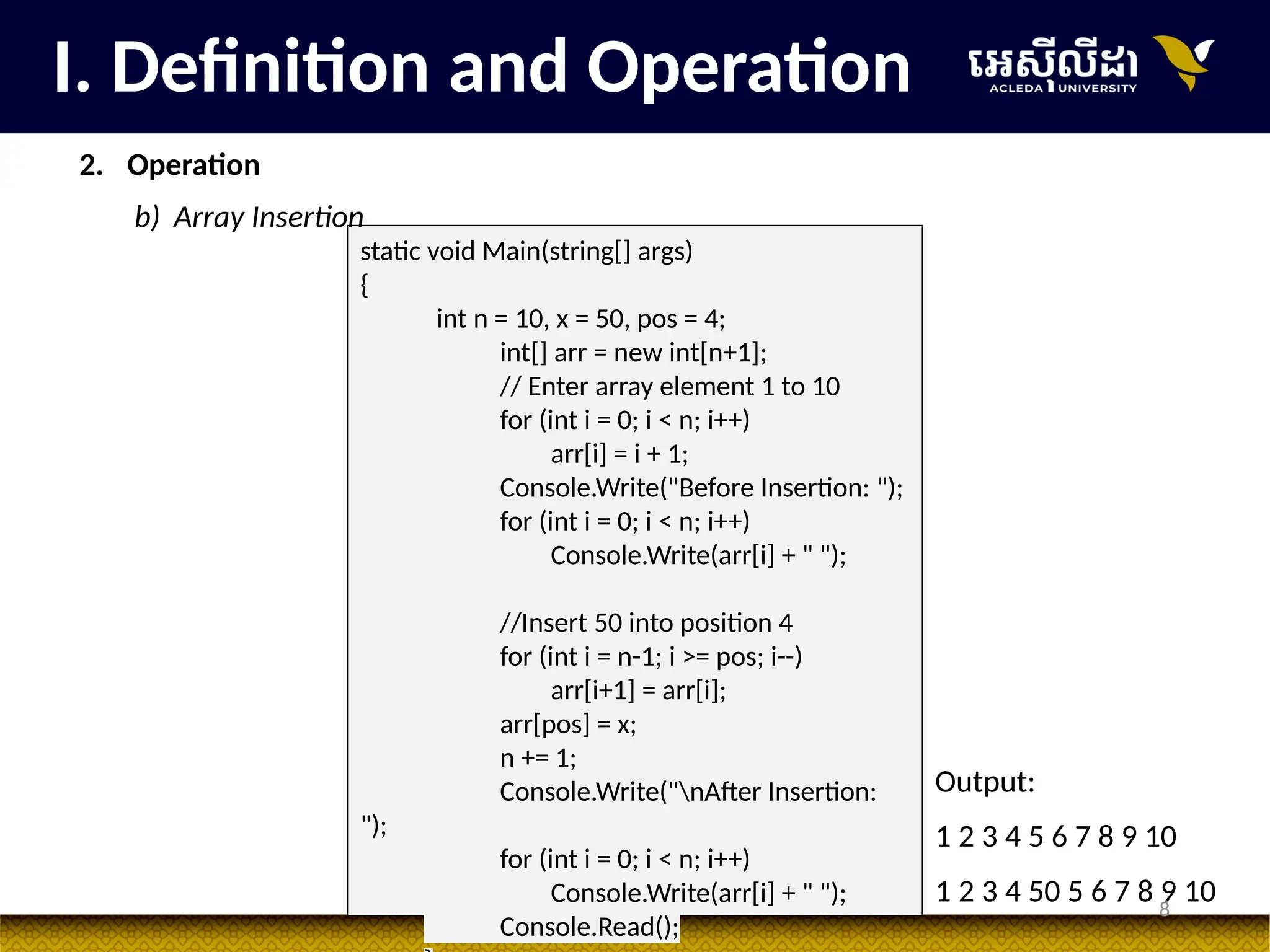 I. Definition and Operation

អេស៊ីលីដា
ACLEDA UNIVERSITY

2. Operation

b) Array Insertion

static void Main(string[] args)
{
int n = 10, x = 50, pos = 4;
int[] arr = new int[n+1];
// Enter array element 1 to 10
for (int i = 0; i < n; i++)
arr[i] = i + 1;
Console.Write("Before Insertion: ");
for (int i = 0; i < n; i++)
Console.Write(arr[i] + " ");

//Insert 50 into position 4
for (int i = n-1; i >= pos; i--)
arr[i+1] = arr[i];
arr[pos] = x;
n += 1;
Console.Write("\nAfter Insertion: ");
for (int i = 0; i < n; i++)
Console.Write(arr[i] + " ");
Console.Read();

Output:

1 2 3 4 5 6 7 8 9 10

1 2 3 4 50 5 6 7 8 9 10

8